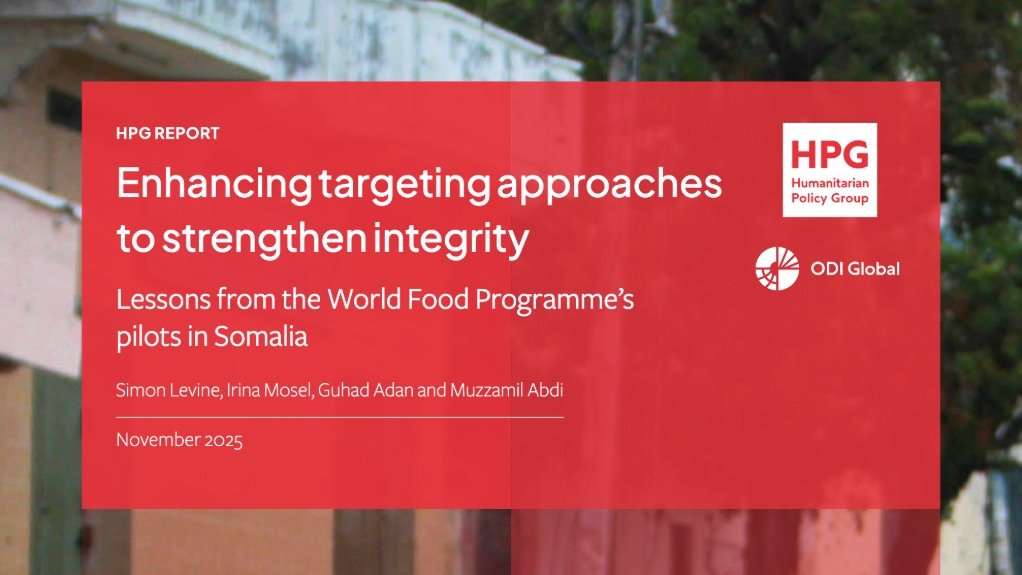 HPG REPORT

Enhancing targeting approaches to strengthen integrity

Lessons from the World Food Programme's pilots in Somalia

Simon Levine, Irina Mosel, Guhad Adan and Muzzamil Abdi

November 2025

HPG
Humanitarian Policy Group

ODI Global